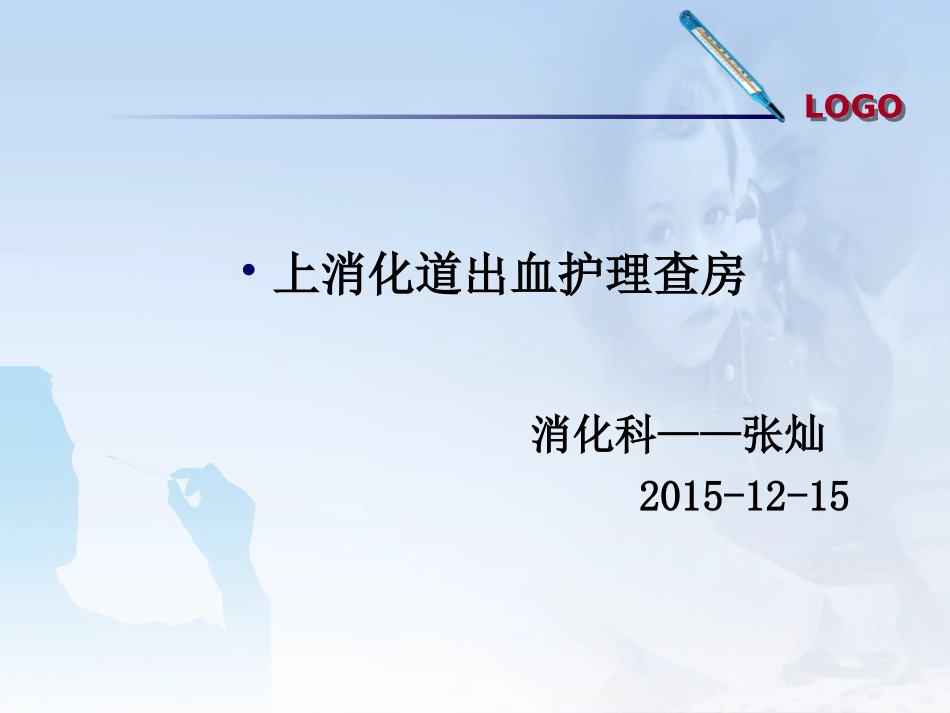 LOGO

• 上消化道出血护理查房

消化科——张灿

2015-12-15